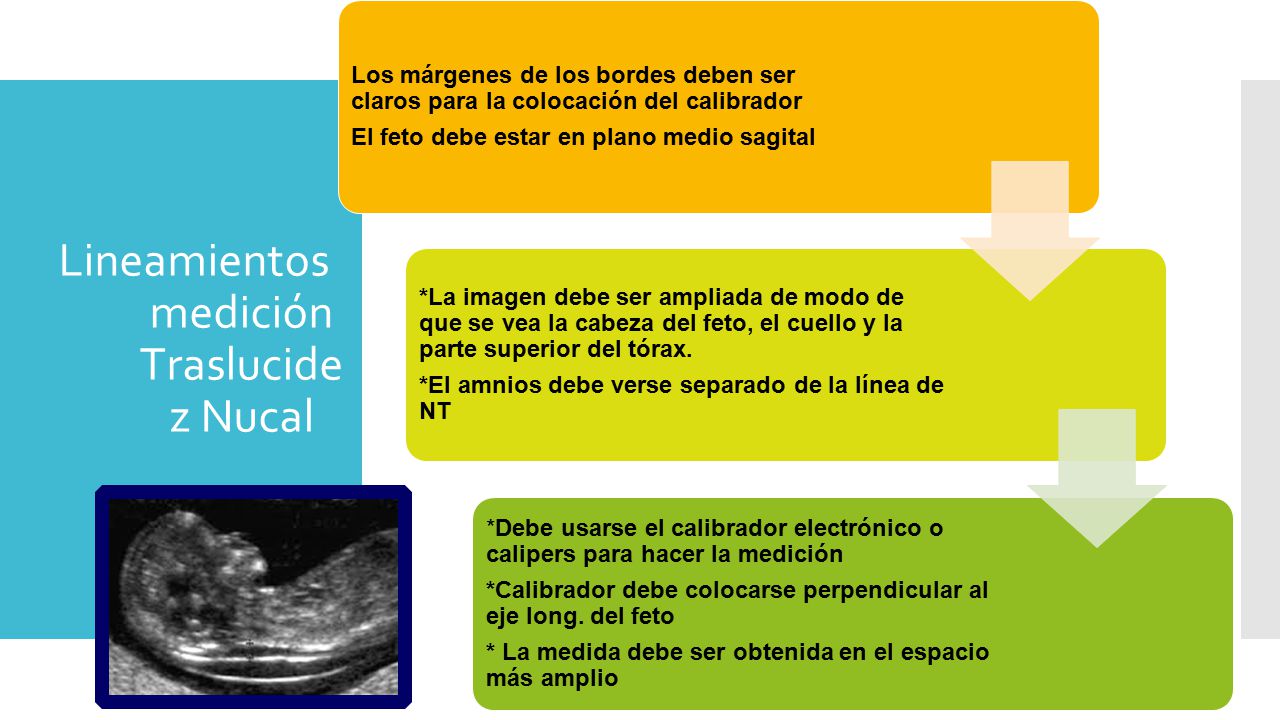 Lineamientos medición Traslucidez Nucal

Los márgenes de los bordes deben ser claros para la colocación del calibrador

El feto debe estar en plano medio sagital

*La imagen debe ser ampliada de modo de que se vea la cabeza del feto, el cuello y la parte superior del tórax.

*El amnios debe verse separado de la línea de NT

*Debe usarse el calibrador electrónico o calipers para hacer la medición

*Calibrador debe colocarse perpendicular al eje long. del feto

* La medida debe ser obtenida en el espacio más amplio